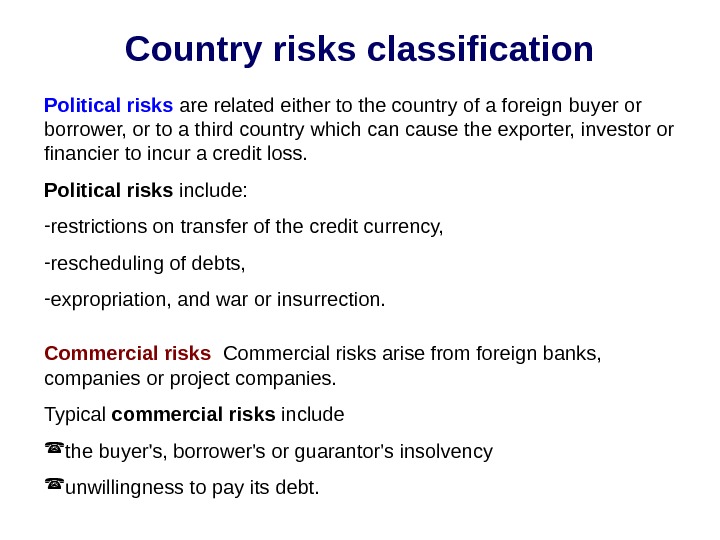 Country risks classification

Political risks are related either to the country of a foreign buyer or borrower, or to a third country which can cause the exporter, investor or financier to incur a credit loss.

Political risks include:

-restrictions on transfer of the credit currency,

-rescheduling of debts,

-expropriation, and war or insurrection.

Commercial risks Commercial risks arise from foreign banks, companies or project companies.

Typical commercial risks include

☎the buyer's, borrower's or guarantor's insolvency

☎unwillingness to pay its debt.